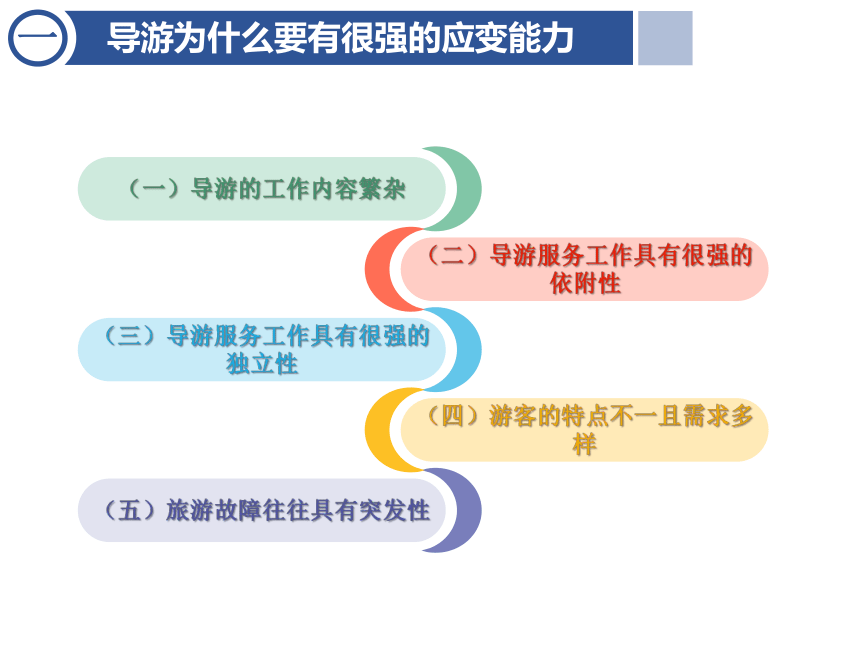 一 导游为什么要有很强的应变能力

（一）导游的工作内容繁杂

（二）导游服务工作具有很强的依附性

（三）导游服务工作具有很强的独立性

（四）游客的特点不一且需求多样

（五）旅游故障往往具有突发性